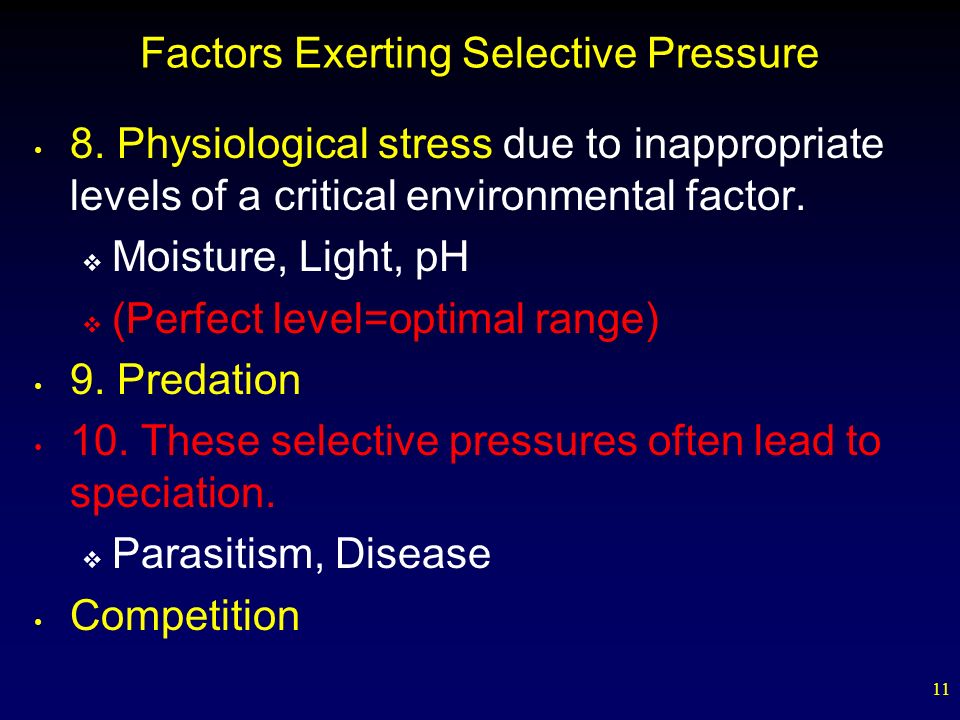 Factors Exerting Selective Pressure

• 8. Physiological stress due to inappropriate levels of a critical environmental factor.

❖ Moisture, Light, pH

❖ (Perfect level=optimal range)

• 9. Predation

• 10. These selective pressures often lead to speciation.

❖ Parasitism, Disease

• Competition

11